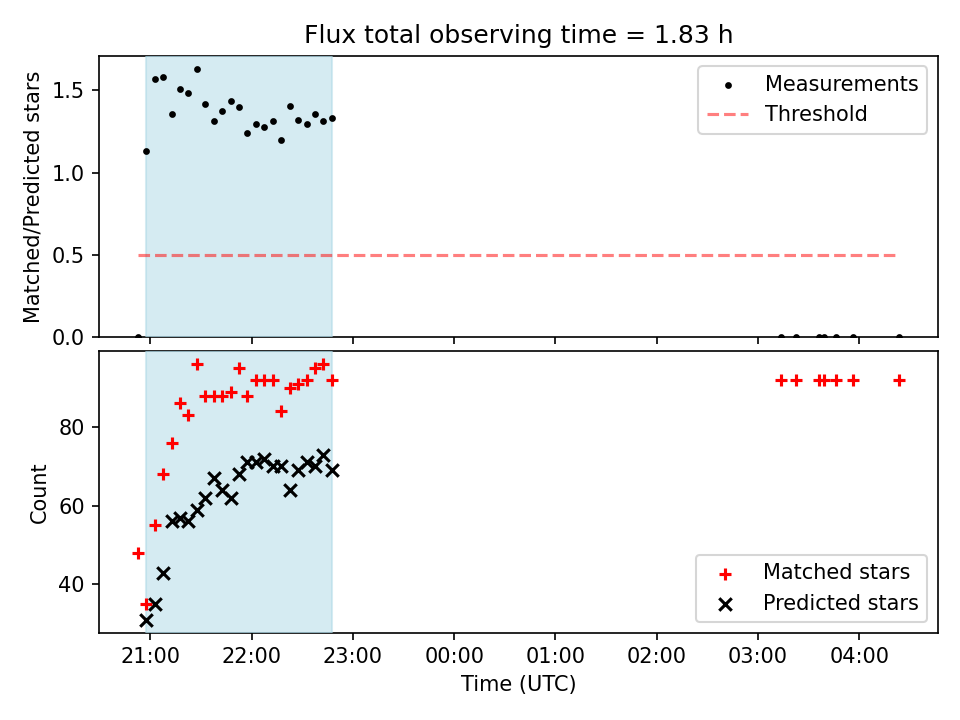 Flux total observing time = 1.83 h

Matched/Predicted stars

1.5
1.0
0.5
0.0

Measurements
Threshold

Count

80
60
40

Matched stars
Predicted stars

21:00
22:00
23:00
00:00
01:00
02:00
03:00
04:00

Time (UTC)